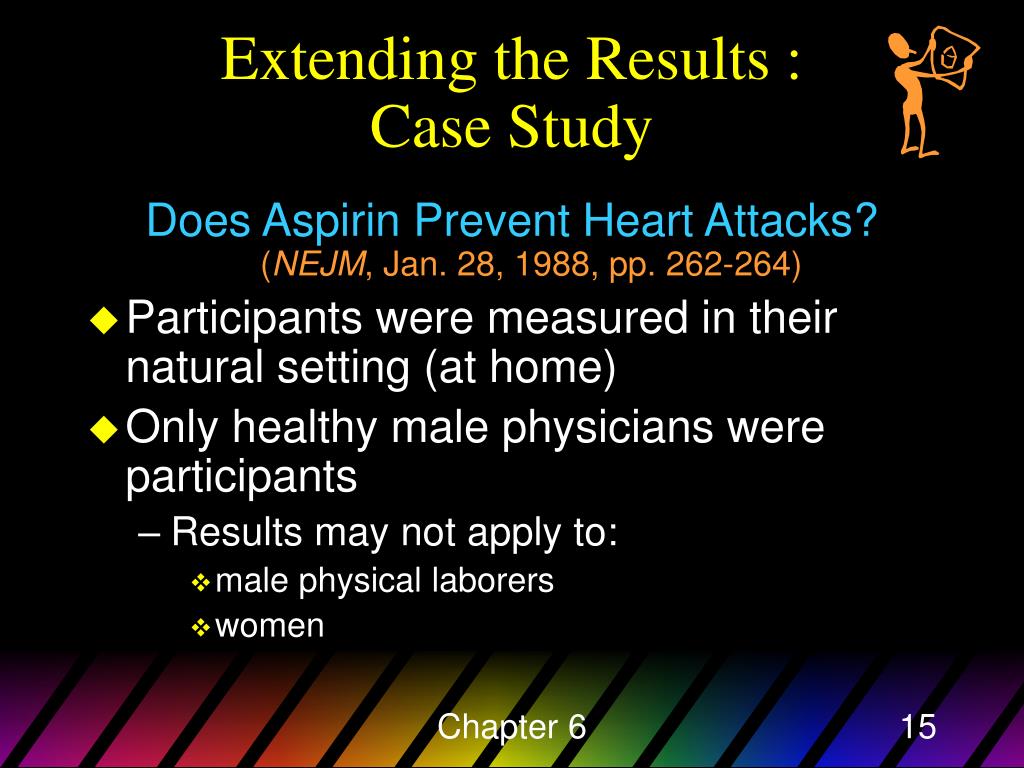 Extending the Results : Case Study

Does Aspirin Prevent Heart Attacks?
(NEJM, Jan. 28, 1988, pp. 262-264)

Participants were measured in their natural setting (at home)

Only healthy male physicians were participants

– Results may not apply to:

male physical laborers

women

Chapter 6

15